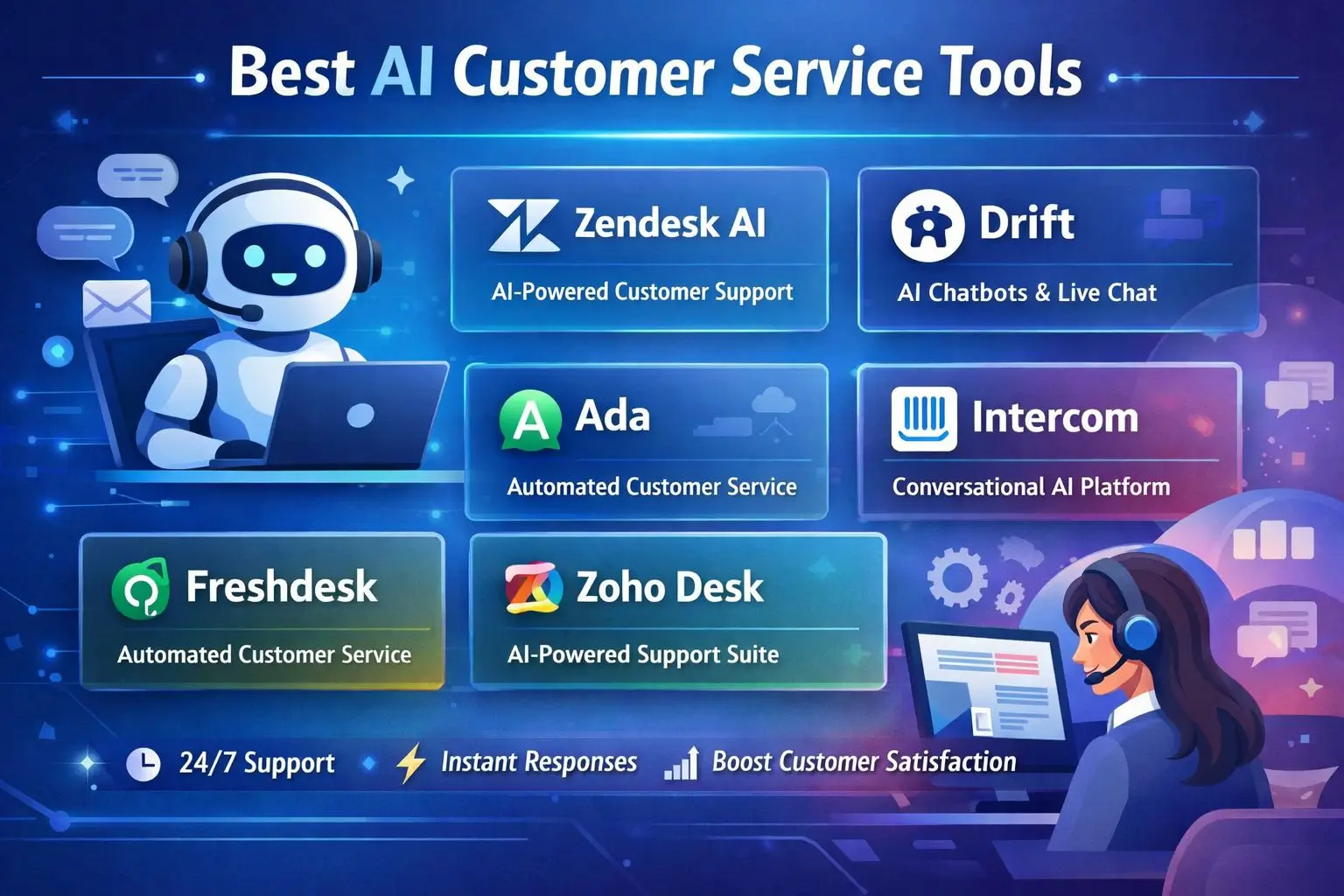 Best AI Customer Service Tools

Zendesk AI

AI-Powered Customer Support

Drift

AI Chatbots & Live Chat

Ada

Automated Customer Service

Intercom

Conversational AI Platform

Freshdesk

Automated Customer Service

Zoho Desk

AI-Powered Support Suite

24/7 Support

Instant Responses

Boost Customer Satisfaction